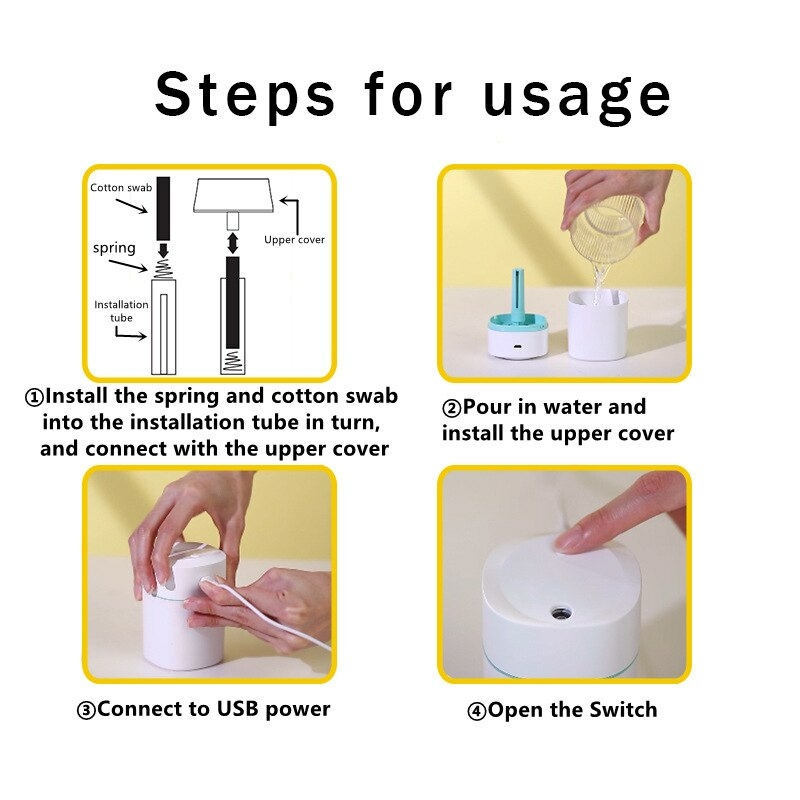 Steps for usage

Cotton swab

spring

Installation tube

Upper cover

①Install the spring and cotton swab into the installation tube in turn, and connect with the upper cover

②Pour in water and install the upper cover

③Connect to USB power

④Open the Switch